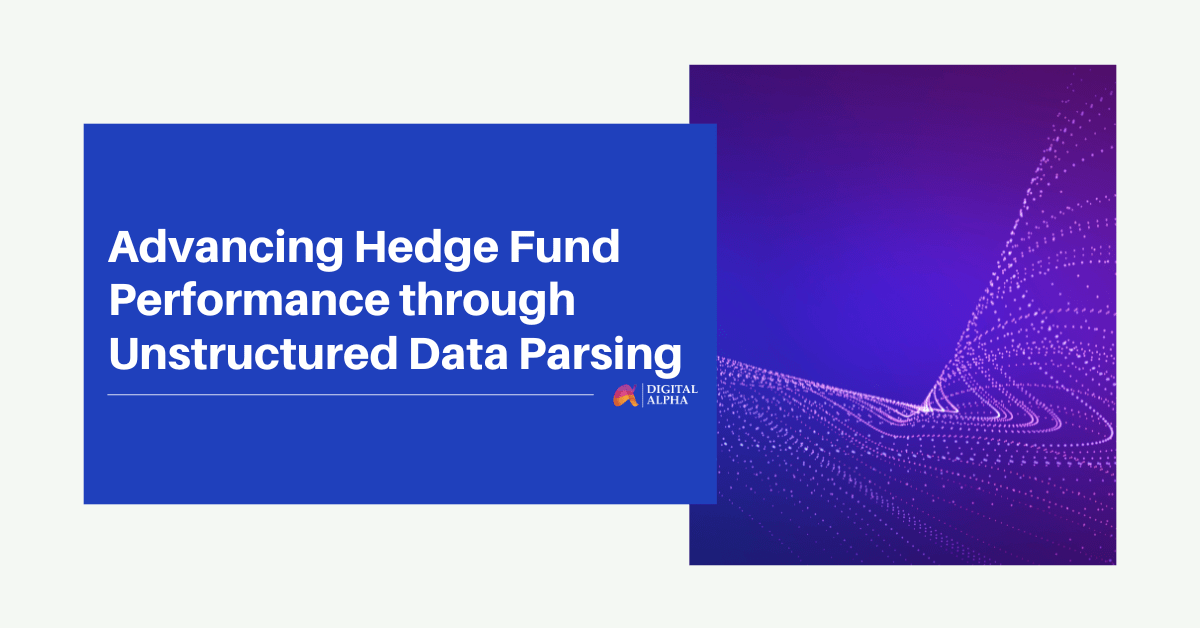 Advancing Hedge Fund Performance through Unstructured Data Parsing

DIGITAL ALPHA